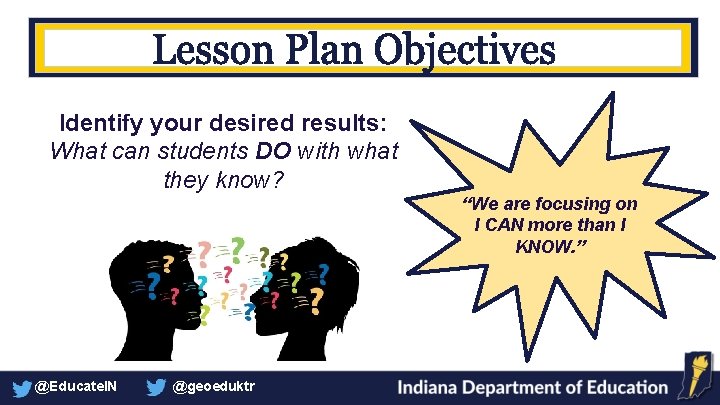 Lesson Plan Objectives

Identify your desired results: What can students DO with what they know?

"We are focusing on I CAN more than I KNOW."

@EducateIN @geoeduktr

Indiana Department of Education